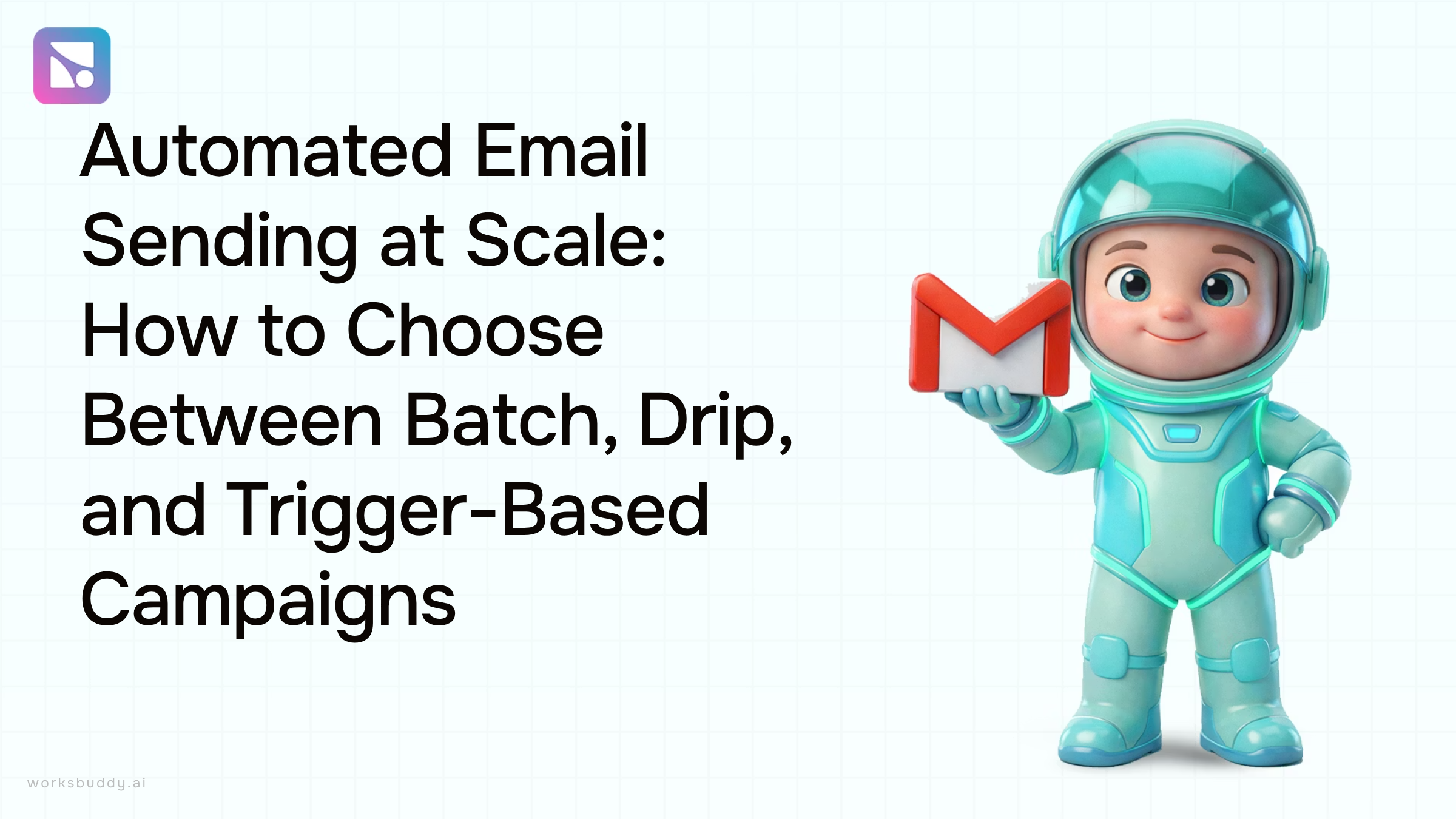 Automated Email Sending at Scale: How to Choose Between Batch, Drip, and Trigger-Based Campaigns

worksbuddy.ai